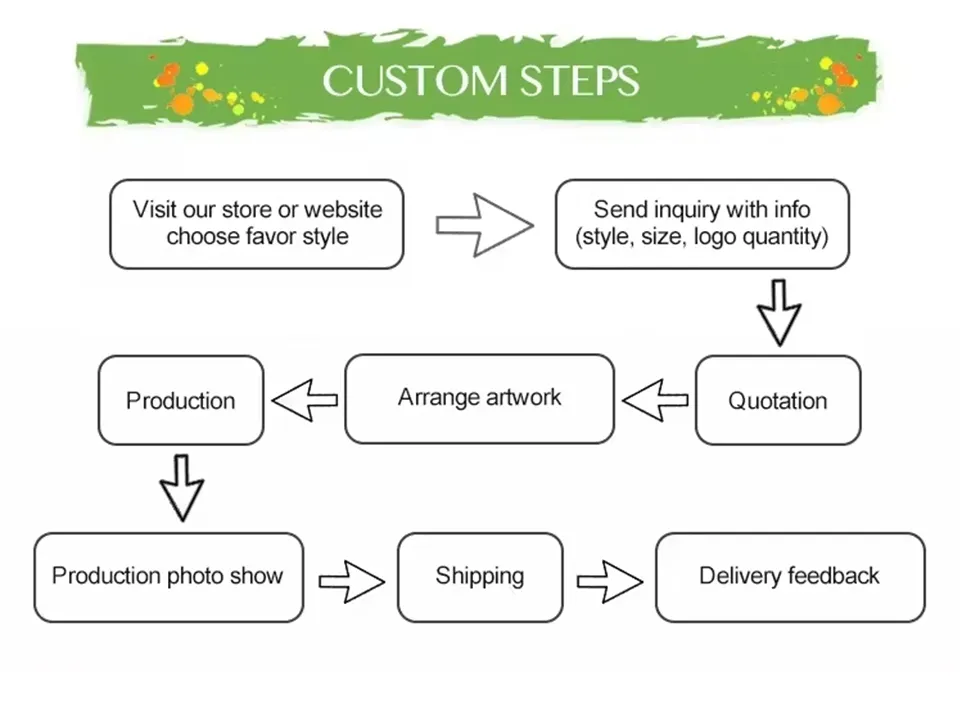 CUSTOM STEPS

Visit our store or website choose favor style

Send inquiry with info (style, size, logo quantity)

Quotation

Arrange artwork

Production

Production photo show

Shipping

Delivery feedback